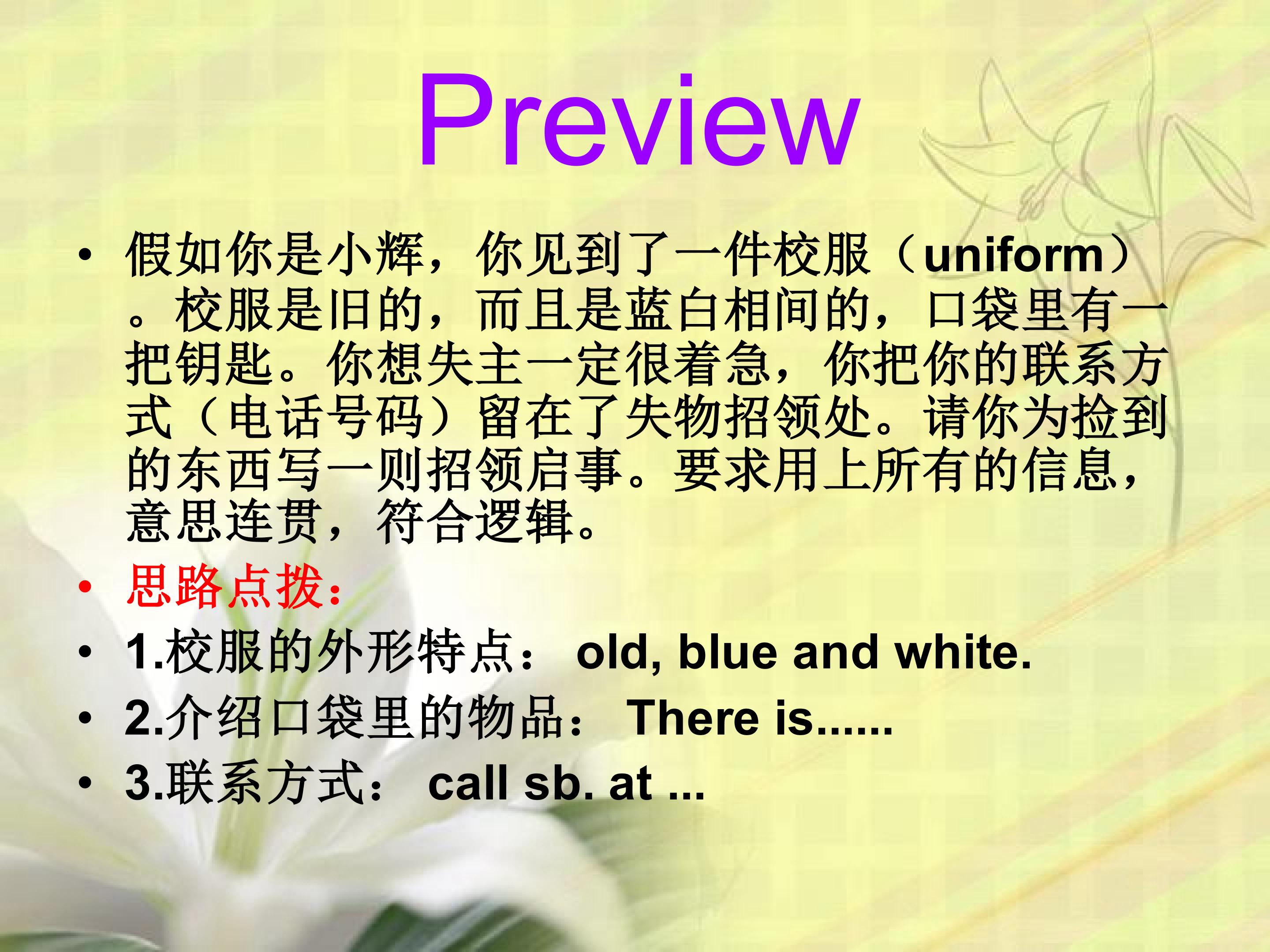 Preview

• 假如你是小辉，你见到了一件校服（uniform）。校服是旧的，而且是蓝白相间的，口袋里有一把钥匙。你想失主一定很着急，你把你的联系方式（电话号码）留在了失物招领处。请你为捡到的东西写一则招领启事。要求用上所有的信息，意思连贯，符合逻辑。

• 思路点拨：

• 1.校服的外形特点： old, blue and white.

• 2.介绍口袋里的物品： There is......

• 3.联系方式： call sb. at ...